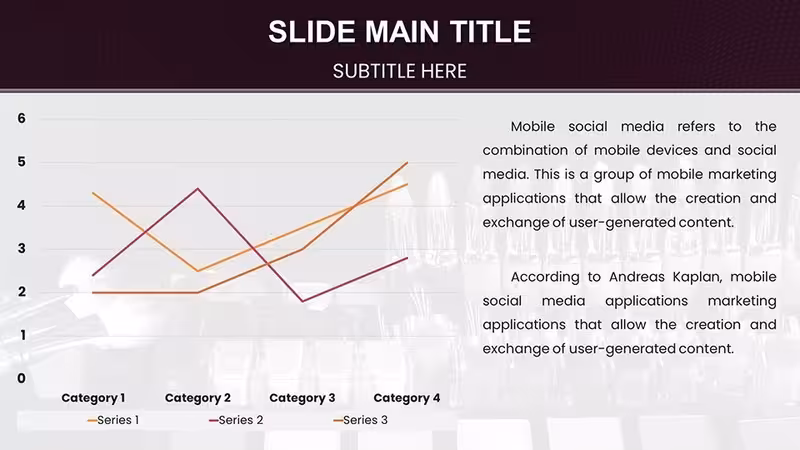 SLIDE MAIN TITLE

SUBTITLE HERE

6
5
4
3
2
1
0

Category 1
Category 2
Category 3
Category 4

Series 1
Series 2
Series 3

Mobile social media refers to the combination of mobile devices and social media. This is a group of mobile marketing applications that allow the creation and exchange of user-generated content.

According to Andreas Kaplan, mobile social media applications marketing applications that allow the creation and exchange of user-generated content.